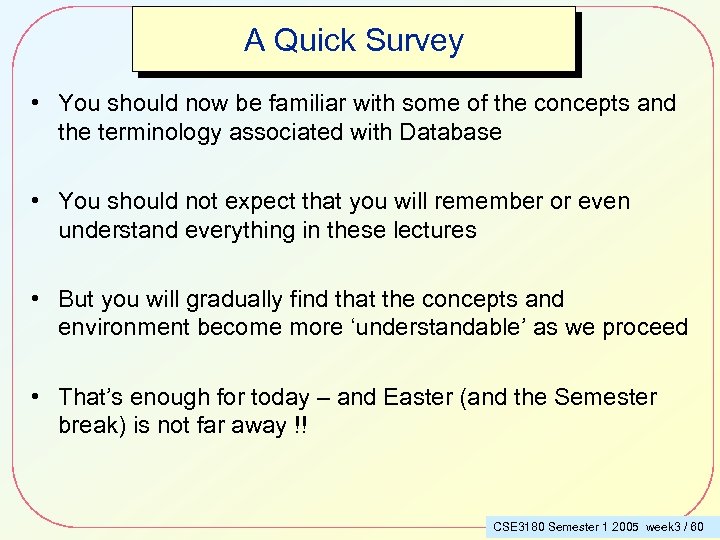 A Quick Survey

• You should now be familiar with some of the concepts and the terminology associated with Database

• You should not expect that you will remember or even understand everything in these lectures

• But you will gradually find that the concepts and environment become more ‘understandable’ as we proceed

• That’s enough for today – and Easter (and the Semester break) is not far away !!

CSE3180 Semester 1 2005 week3 / 60